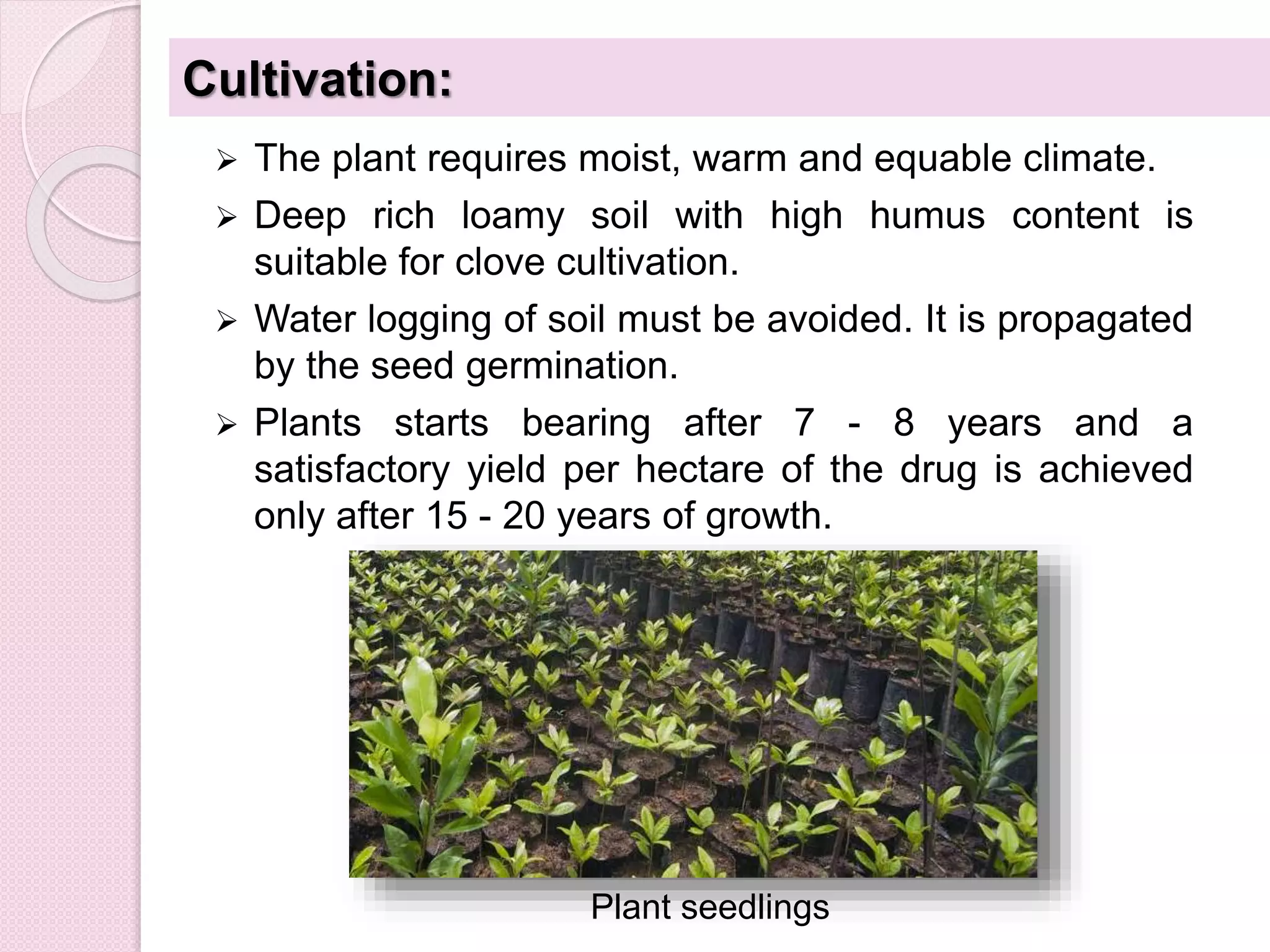 Cultivation:

➢ The plant requires moist, warm and equable climate.

➢ Deep rich loamy soil with high humus content is suitable for clove cultivation.

➢ Water logging of soil must be avoided. It is propagated by the seed germination.

➢ Plants starts bearing after 7 - 8 years and a satisfactory yield per hectare of the drug is achieved only after 15 - 20 years of growth.

Plant seedlings